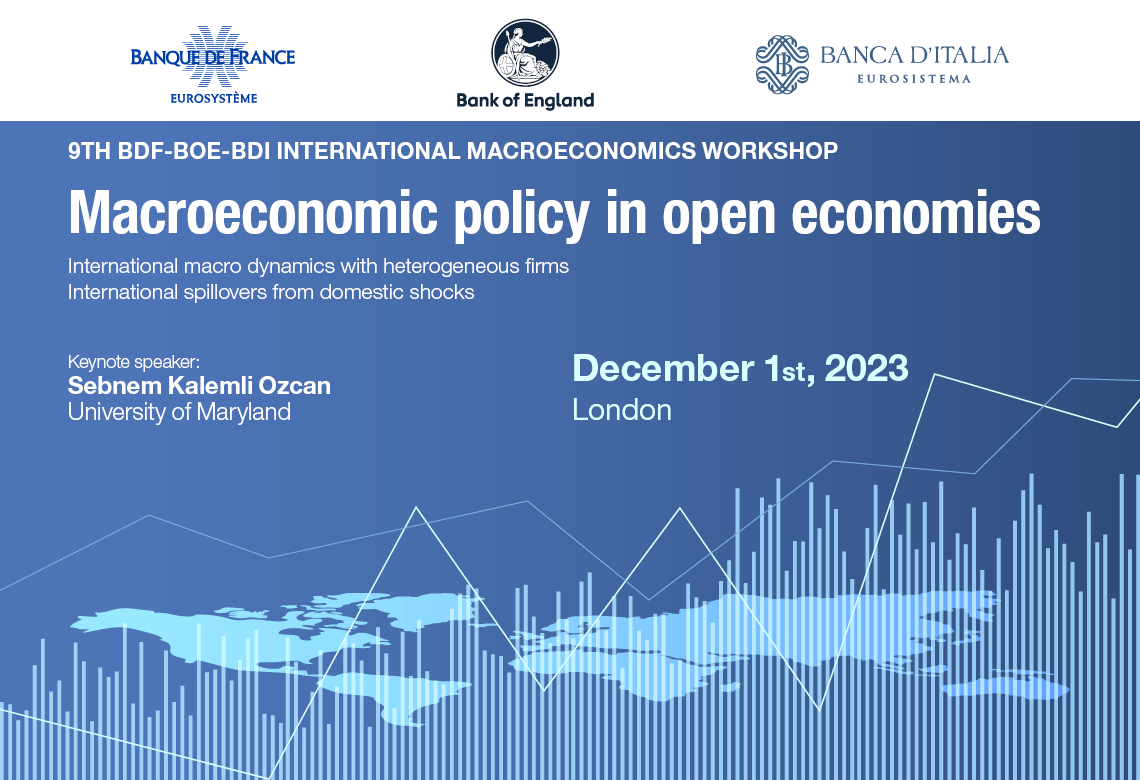 BANQUE DE FRANCE
EUROSYSTÈME

Bank of England

BANCA D'ITALIA
EUROSISTEMA

9TH BDF-BOE-BDI INTERNATIONAL MACROECONOMICS WORKSHOP

Macroeconomic policy in open economies

International macro dynamics with heterogeneous firms
International spillovers from domestic shocks

Keynote speaker:
Sebnem Kalemli Ozcan
University of Maryland

December 1st, 2023
London